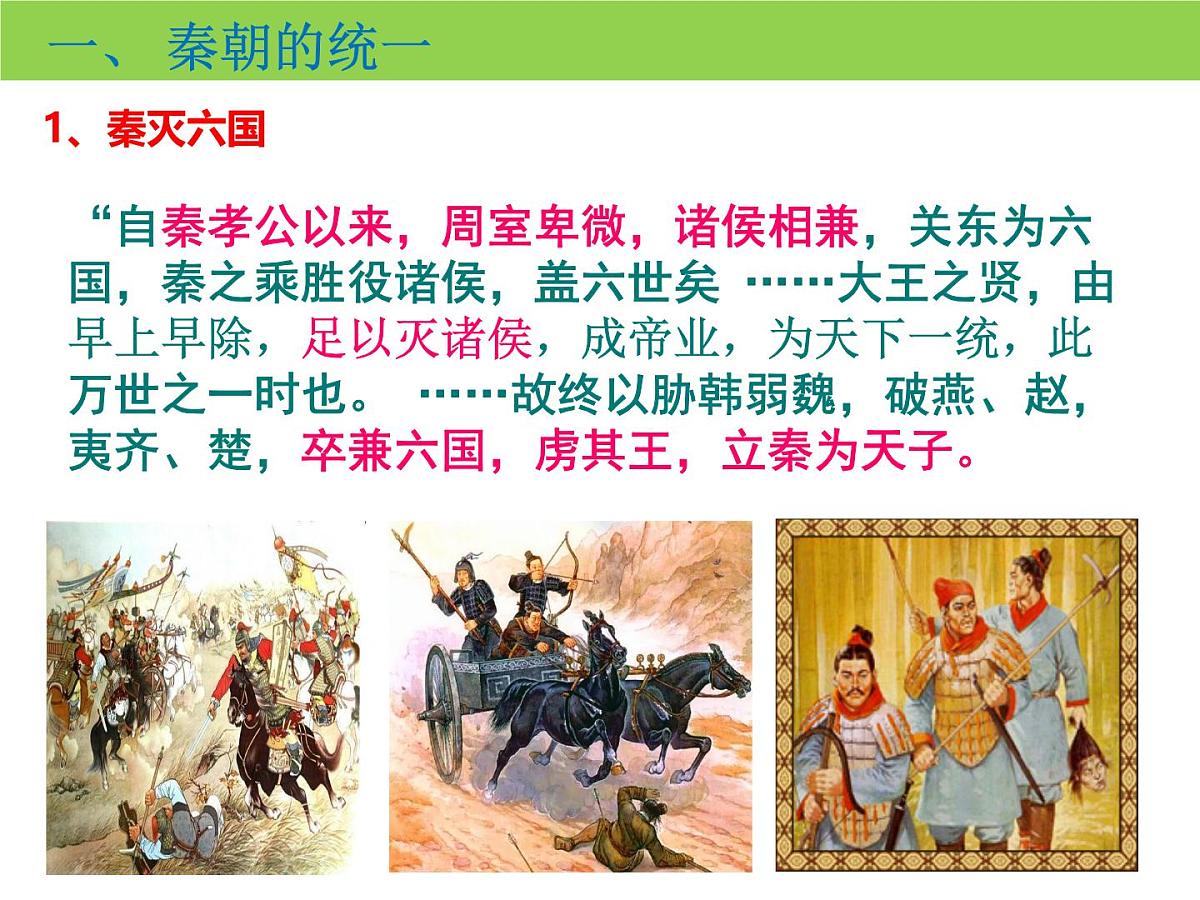 一、 秦朝的统一

1、秦灭六国

“自秦孝公以来，周室卑微，诸侯相兼，关东为六国，秦之乘胜役诸侯，盖六世矣 ……大王之贤，由早上早除，足以灭诸侯，成帝业，为天下一统，此万世之一时也。 ……故终以胁韩弱魏，破燕、赵，夷齐、楚，卒兼六国，虏其王，立秦为天子。